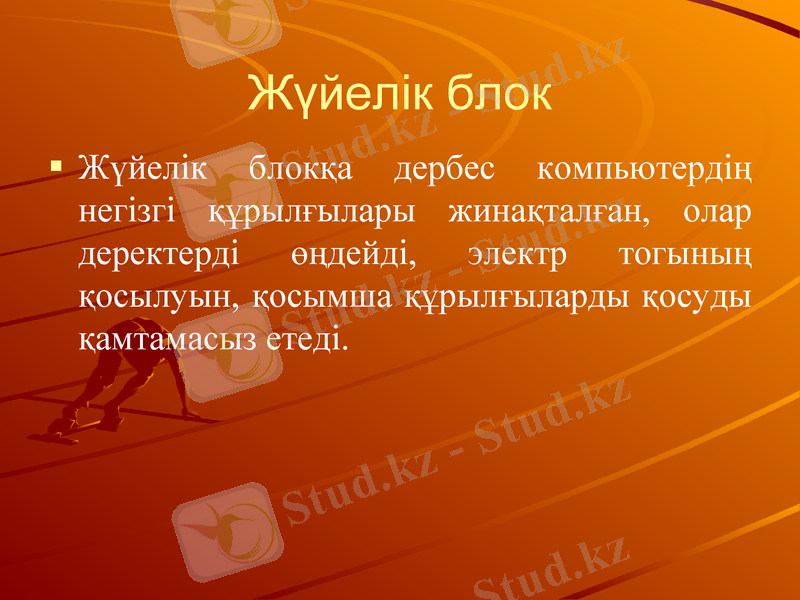 Жүйелік блок

▪ Жүйелік блокқа дербес компьютердің негізгі құрылғылары жинақталған, олар деректерді өңдейді, электр тогының қосылуын, қосымша құрылғыларды қосуды қамтамасыз етеді.

Stud.kz - Stud.kz
Stud.kz - Stud.kz
Stud.kz - Stud.kz
Stud.kz